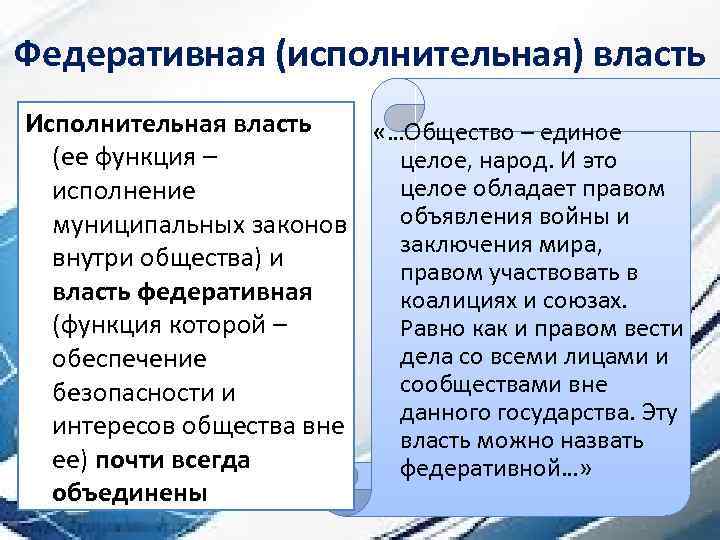 Федеративная (исполнительная) власть

Исполнительная власть (ее функция – исполнение муниципальных законов внутри общества) и власть федеративная (функция которой – обеспечение безопасности и интересов общества вне ее) почти всегда объединены

«…Общество – единое целое, народ. И это целое обладает правом объявления войны и заключения мира, правом участвовать в коалициях и союзах. Равно как и правом вести дела со всеми лицами и сообществами вне данного государства. Эту власть можно назвать федеративной…»